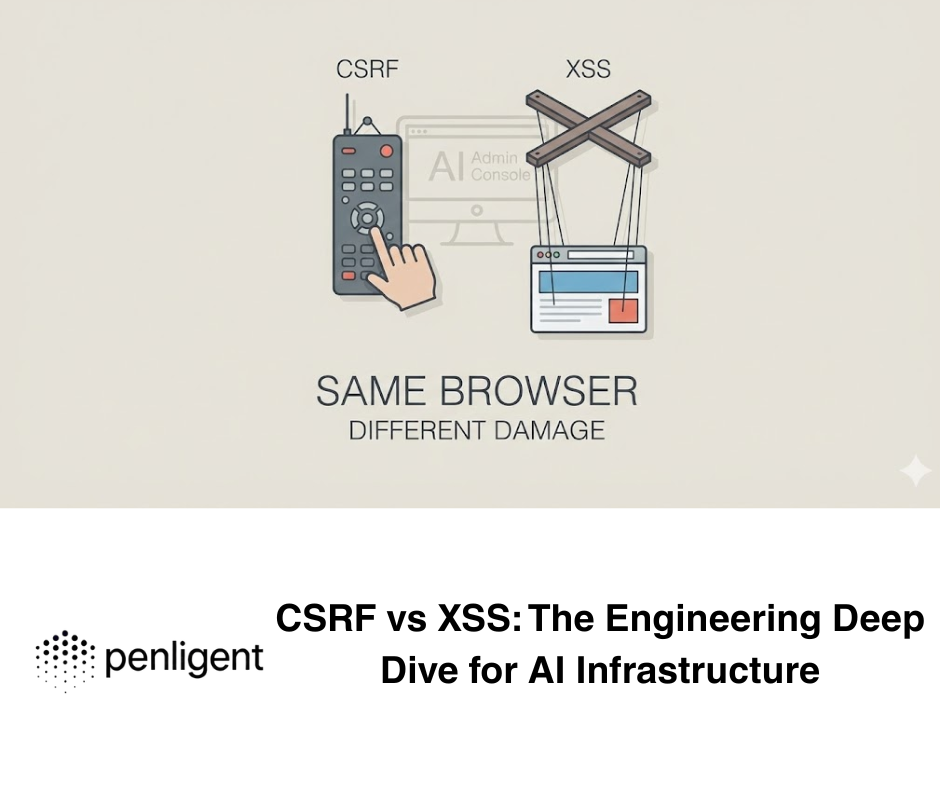 CSRF

XSS

AI Admin Console

SAME BROWSER
DIFFERENT DAMAGE

penligent

CSRF vs XSS: The Engineering Deep Dive for AI Infrastructure